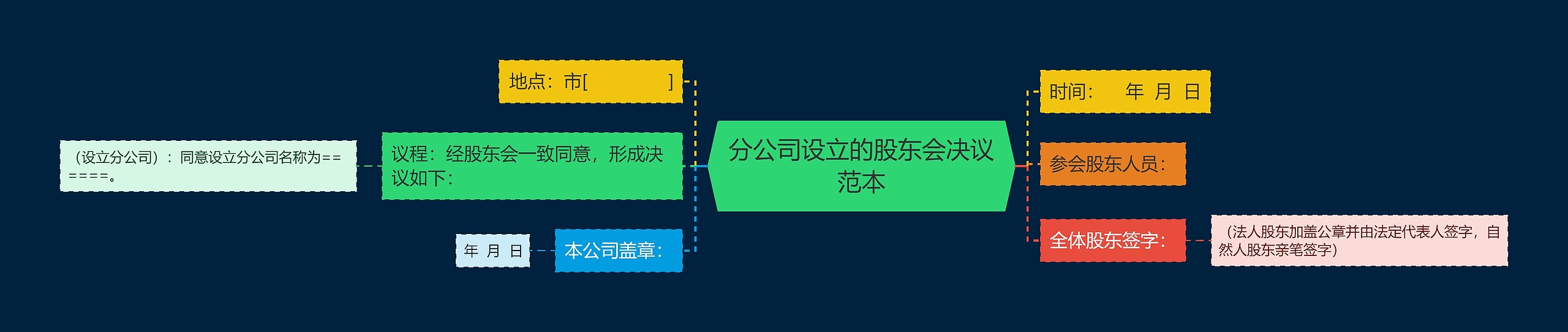 分公司设立的股东会决议范本

地点：市[　　　　]

议程：经股东会一致同意，形成决议如下：

（设立分公司）：同意设立分公司名称为======。

本公司盖章：

年 月 日

时间：　年 月 日

参会股东人员：

全体股东签字：

（法人股东加盖公章并由法定代表人签字，自然人股东亲笔签字）